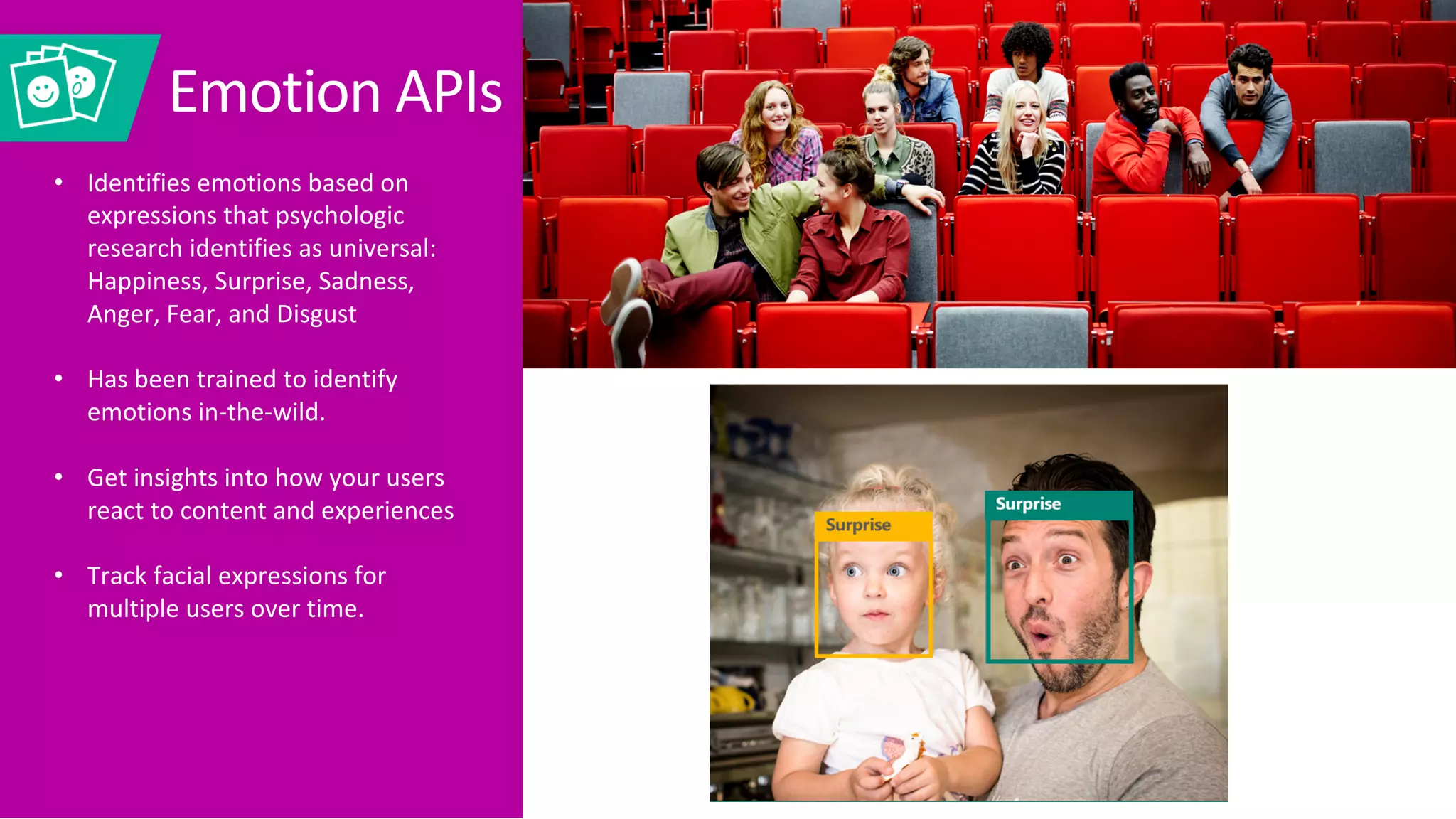 Emotion APIs

• Identifies emotions based on expressions that psychologic research identifies as universal: Happiness, Surprise, Sadness, Anger, Fear, and Disgust

• Has been trained to identify emotions in-the-wild.

• Get insights into how your users react to content and experiences

• Track facial expressions for multiple users over time.

Surprise

Surprise